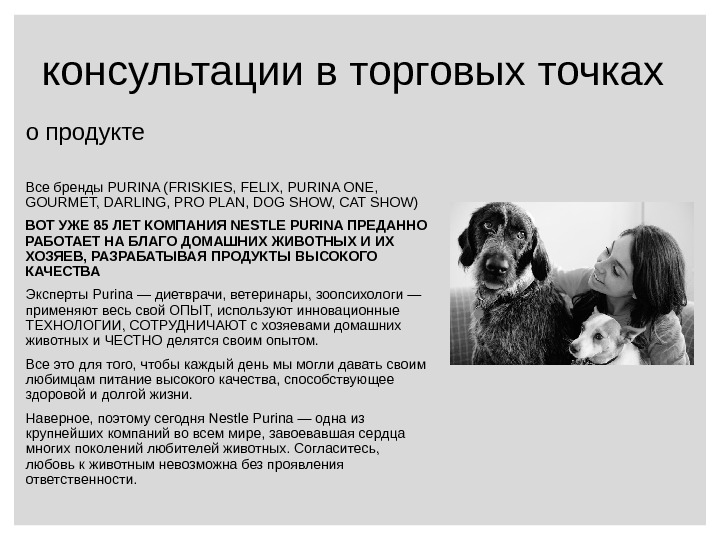 консультации в торговых точках

о продукте

Все бренды PURINA (FRISKIES, FELIX, PURINA ONE, GOURMET, DARLING, PRO PLAN, DOG SHOW, CAT SHOW)

ВОТ УЖЕ 85 ЛЕТ КОМПАНИЯ NESTLE PURINA ПРЕДАННО РАБОТАЕТ НА БЛАГО ДОМАШНИХ ЖИВОТНЫХ И ИХ ХОЗЯЕВ, РАЗРАБАТЫВАЯ ПРОДУКТЫ ВЫСОКОГО КАЧЕСТВА

Эксперты Purina — диетврачи, ветеринары, зоопсихологи — применяют весь свой ОПЫТ, используют инновационные ТЕХНОЛОГИИ, СОТРУДНИЧАЮТ с хозяевами домашних животных и ЧЕСТНО делятся своим опытом.

Все это для того, чтобы каждый день мы могли давать своим любимцам питание высокого качества, способствующее здоровой и долгой жизни.

Наверное, поэтому сегодня Nestle Purina — одна из крупнейших компаний во всем мире, завоевавшая сердца многих поколений любителей животных. Согласитесь, любовь к животным невозможна без проявления ответственности.